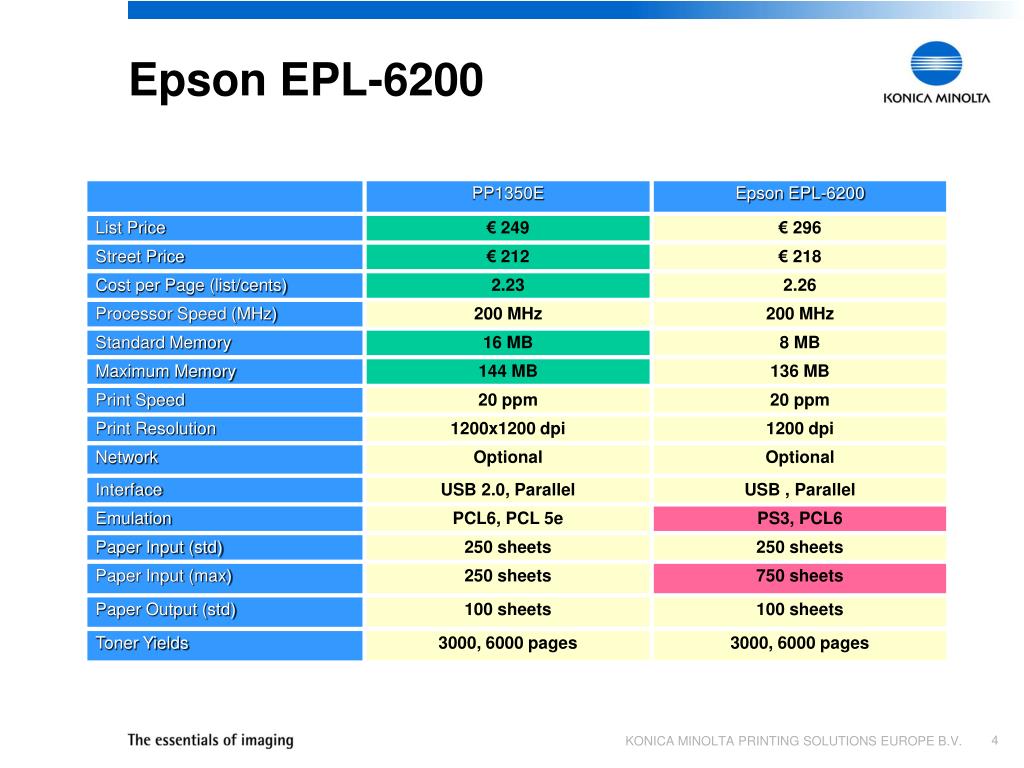 Epson EPL-6200

KONICA MINOLTA

| | PP1350E | Epson EPL-6200 |
|---|---|---|
| List Price | € 249 | € 296 |
| Street Price | € 212 | € 218 |
| Cost per Page (list/cents) | 2.23 | 2.26 |
| Processor Speed (MHz) | 200 MHz | 200 MHz |
| Standard Memory | 16 MB | 8 MB |
| Maximum Memory | 144 MB | 136 MB |
| Print Speed | 20 ppm | 20 ppm |
| Print Resolution | 1200x1200 dpi | 1200 dpi |
| Network | Optional | Optional |
| Interface | USB 2.0, Parallel | USB , Parallel |
| Emulation | PCL6, PCL 5e | PS3, PCL6 |
| Paper Input (std) | 250 sheets | 250 sheets |
| Paper Input (max) | 250 sheets | 750 sheets |
| Paper Output (std) | 100 sheets | 100 sheets |
| Toner Yields | 3000, 6000 pages | 3000, 6000 pages |

The essentials of imaging

KONICA MINOLTA PRINTING SOLUTIONS EUROPE B.V. 4